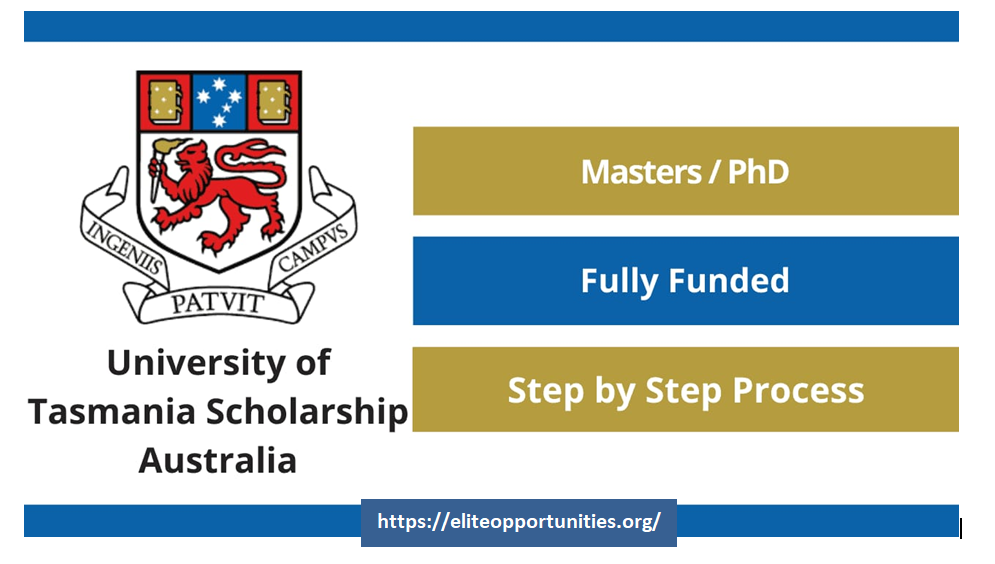 INGENIIS PATVIT CAMPVS

University of Tasmania Scholarship Australia

Masters / PhD

Fully Funded

Step by Step Process

https://eliteopportunities.org/